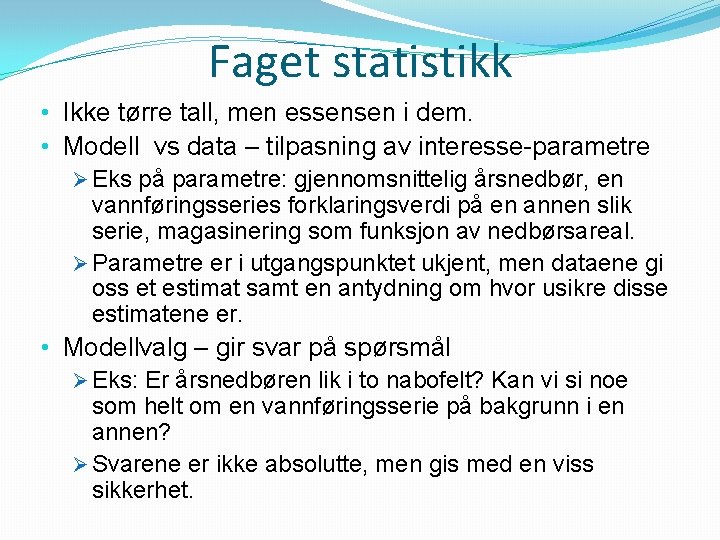 Faget statistikk

• Ikke tørre tall, men essensen i dem.
• Modell vs data – tilpasning av interesse-parametre
➢ Eks på parametre: gjennomsnittelig årsnedbør, en vannføringsseries forklaringsverdi på en annen slik serie, magasinering som funksjon av nedbørsareal.
➢ Parametre er i utgangspunktet ukjent, men dataene gi oss et estimat samt en antydning om hvor usikre disse estimatene er.
• Modellvalg – gir svar på spørsmål
➢ Eks: Er årsnedbøren lik i to nabofelt? Kan vi si noe som helt om en vannføringsserie på bakgrunn i en annen?
➢ Svarene er ikke absolutte, men gis med en viss sikkerhet.